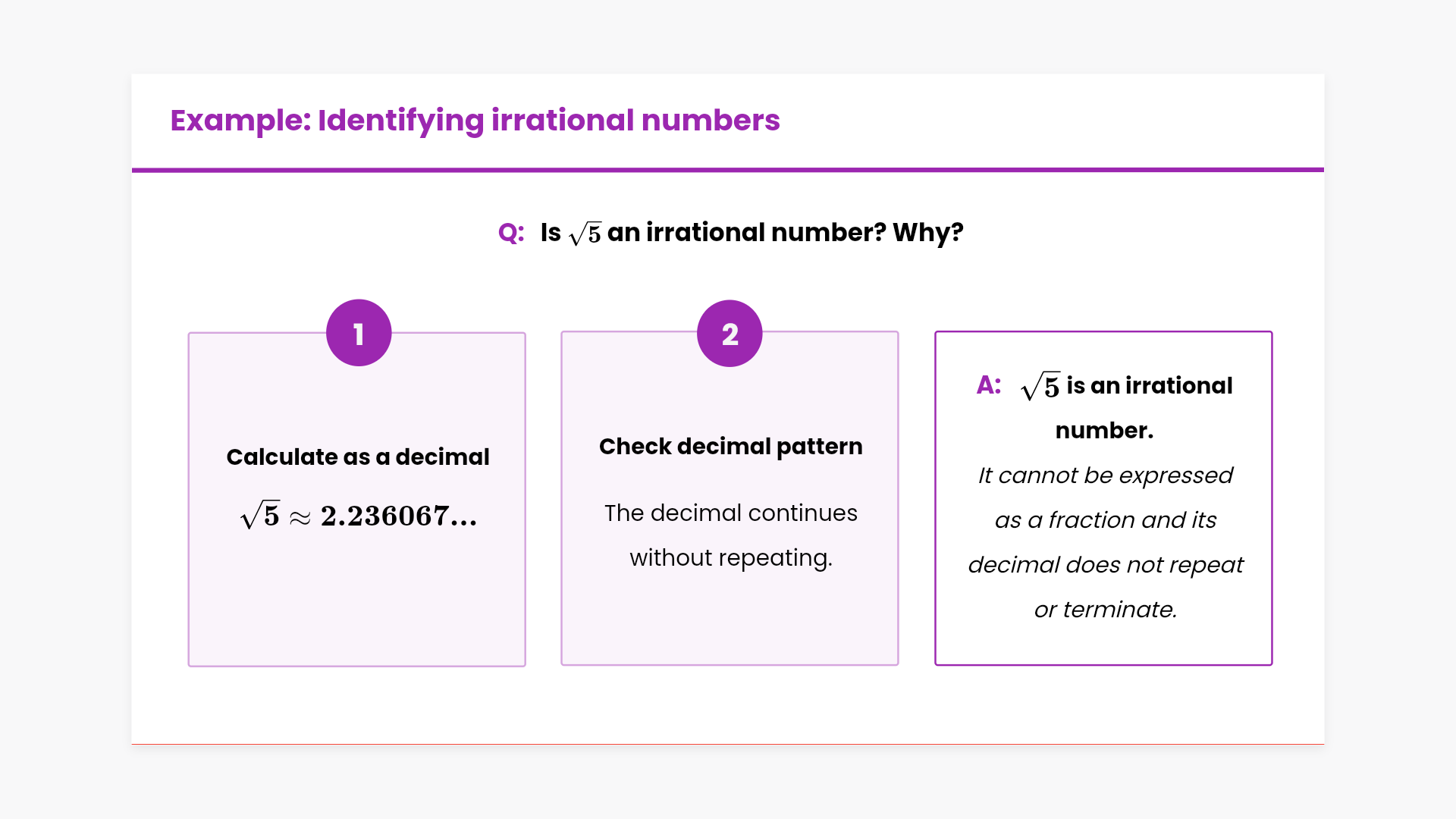 Example: Identifying irrational numbers

Q: Is $\sqrt{5}$ an irrational number? Why?

1

Calculate as a decimal

$\sqrt{5} \approx 2.236067...$

2

Check decimal pattern

The decimal continues without repeating.

A: $\sqrt{5}$ is an irrational number.

It cannot be expressed as a fraction and its decimal does not repeat or terminate.